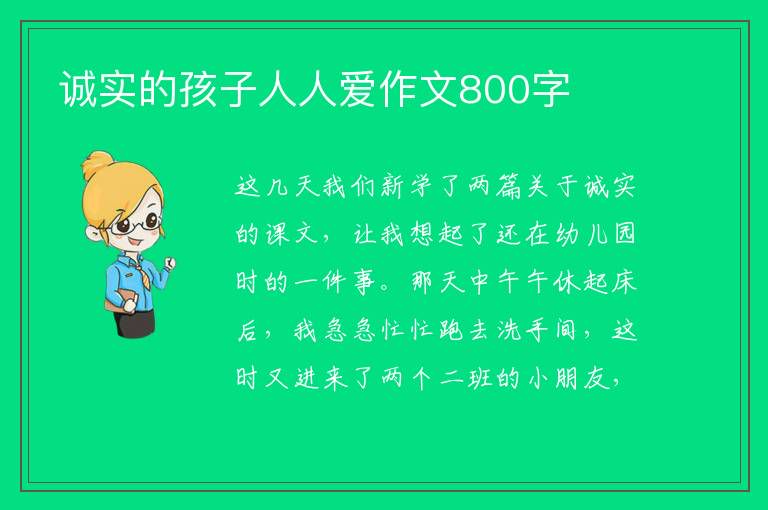 诚实的孩子人人爱作文800字

这几天我们新学了两篇关于诚实的课文，让我想起了还在幼儿园时的一件事。那天中午午休起床后，我急急忙忙跑去洗手间，这时又进来了两个二班的小朋友，